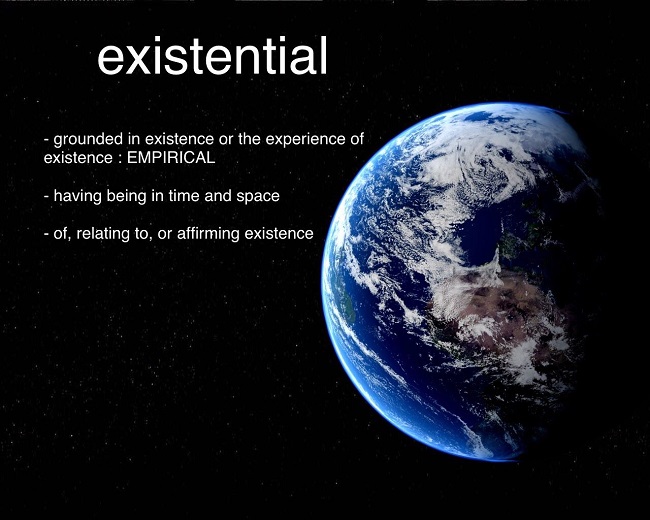 existential

- grounded in existence or the experience of existence : EMPIRICAL

- having being in time and space

- of, relating to, or affirming existence